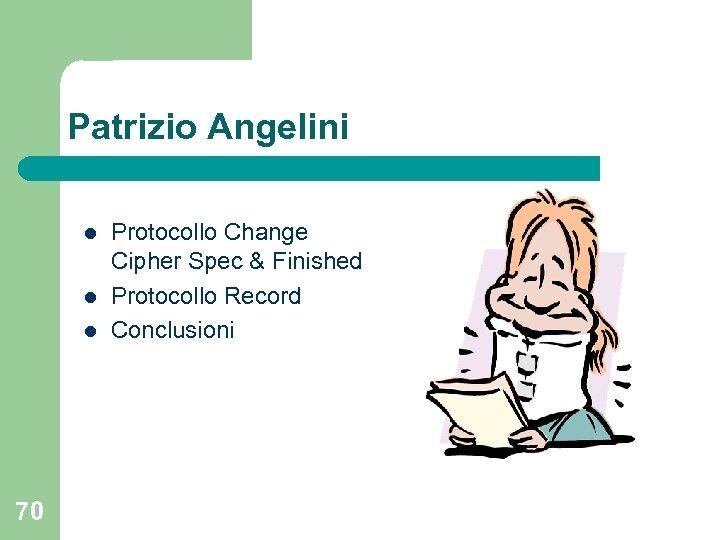 Patrizio Angelini

- Protocollo Change Cipher Spec & Finished
- Protocollo Record
- Conclusioni

70